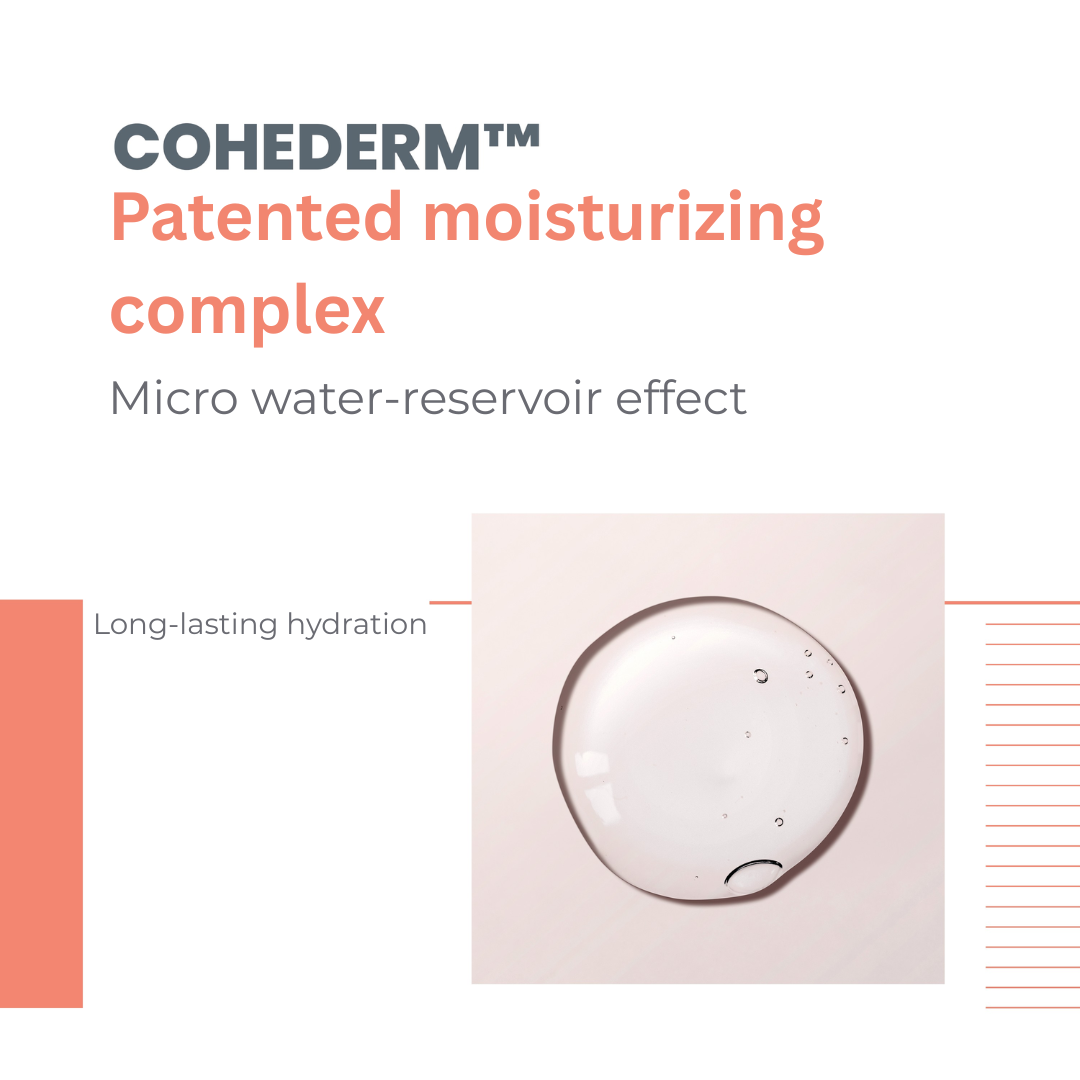 COHEDERM™
Patented moisturizing complex

Micro water-reservoir effect

Long-lasting hydration